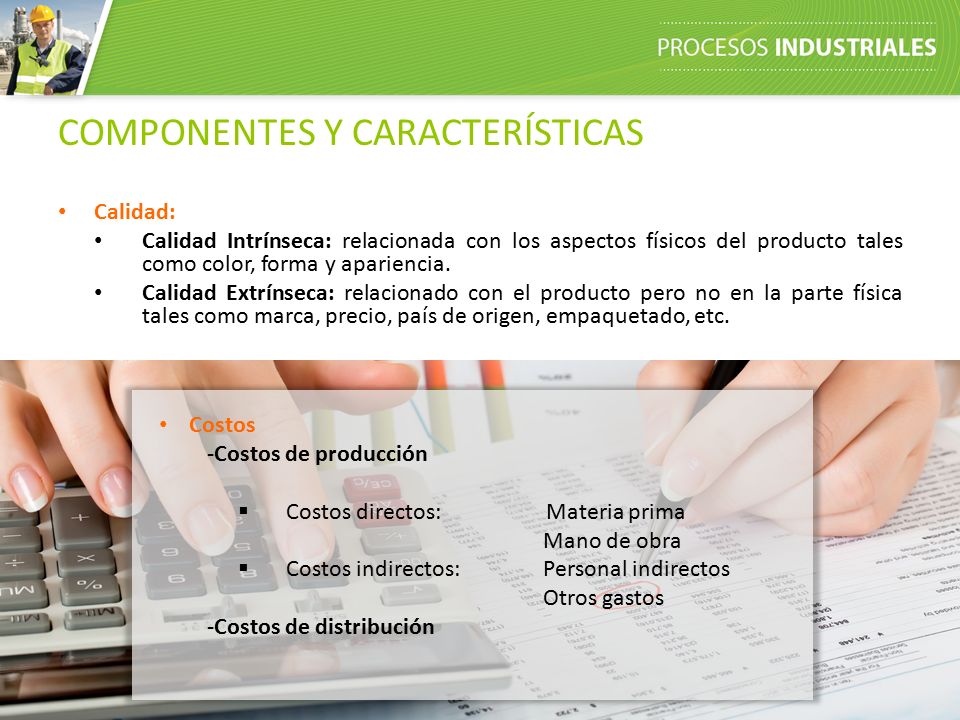 PROCESOS INDUSTRIALES

COMPONENTES Y CARACTERÍSTICAS

• Calidad:
• Calidad Intrínseca: relacionada con los aspectos físicos del producto tales como color, forma y apariencia.
• Calidad Extrínseca: relacionado con el producto pero no en la parte física tales como marca, precio, país de origen, empaquetado, etc.

• Costos
-Costos de producción

▪ Costos directos: Materia prima
Mano de obra
▪ Costos indirectos: Personal indirectos
Otros gastos
-Costos de distribución